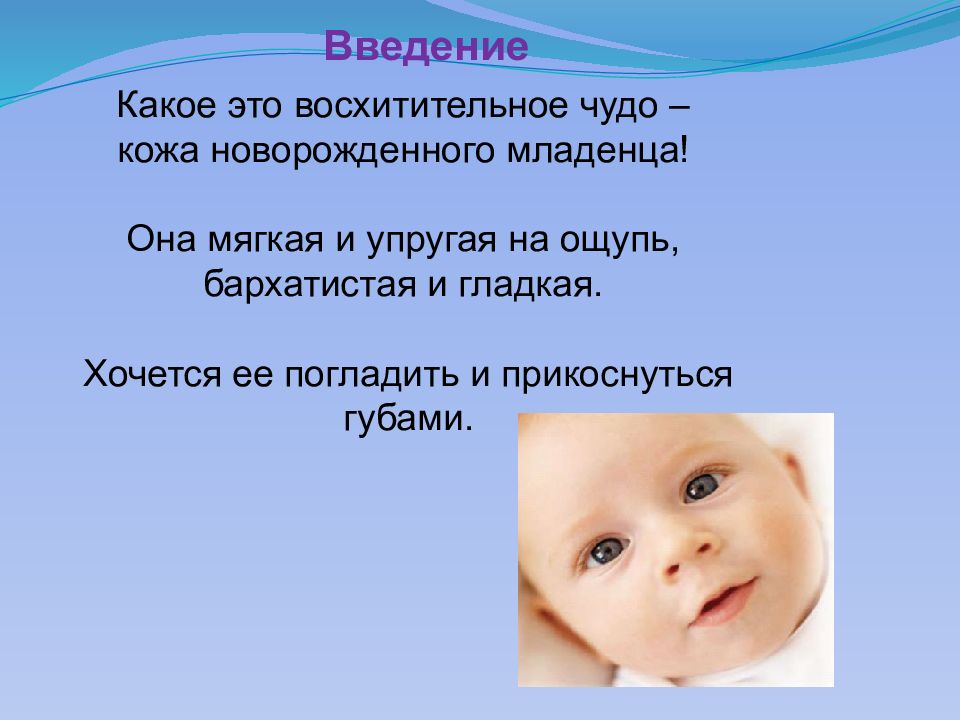 Введение

Какое это восхитительное чудо – кожа новорожденного младенца!

Она мягкая и упругая на ощупь, бархатистая и гладкая.

Хочется ее погладить и прикоснуться губами.